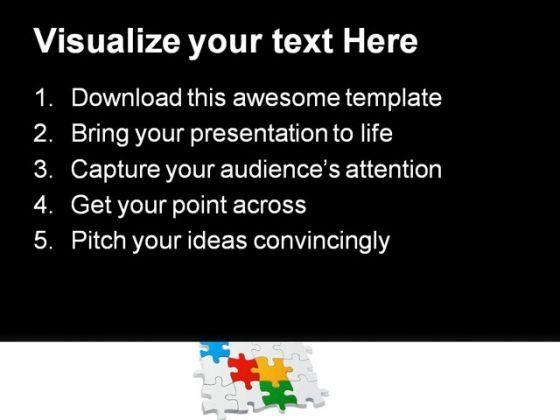 Visualize your text Here

1. Download this awesome template
2. Bring your presentation to life
3. Capture your audience's attention
4. Get your point across
5. Pitch your ideas convincingly